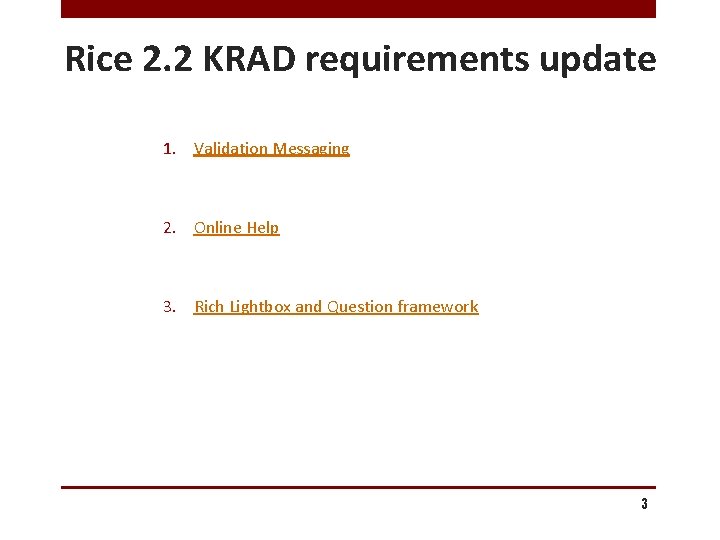 Rice 2.2 KRAD requirements update

1. Validation Messaging

2. Online Help

3. Rich Lightbox and Question framework

3